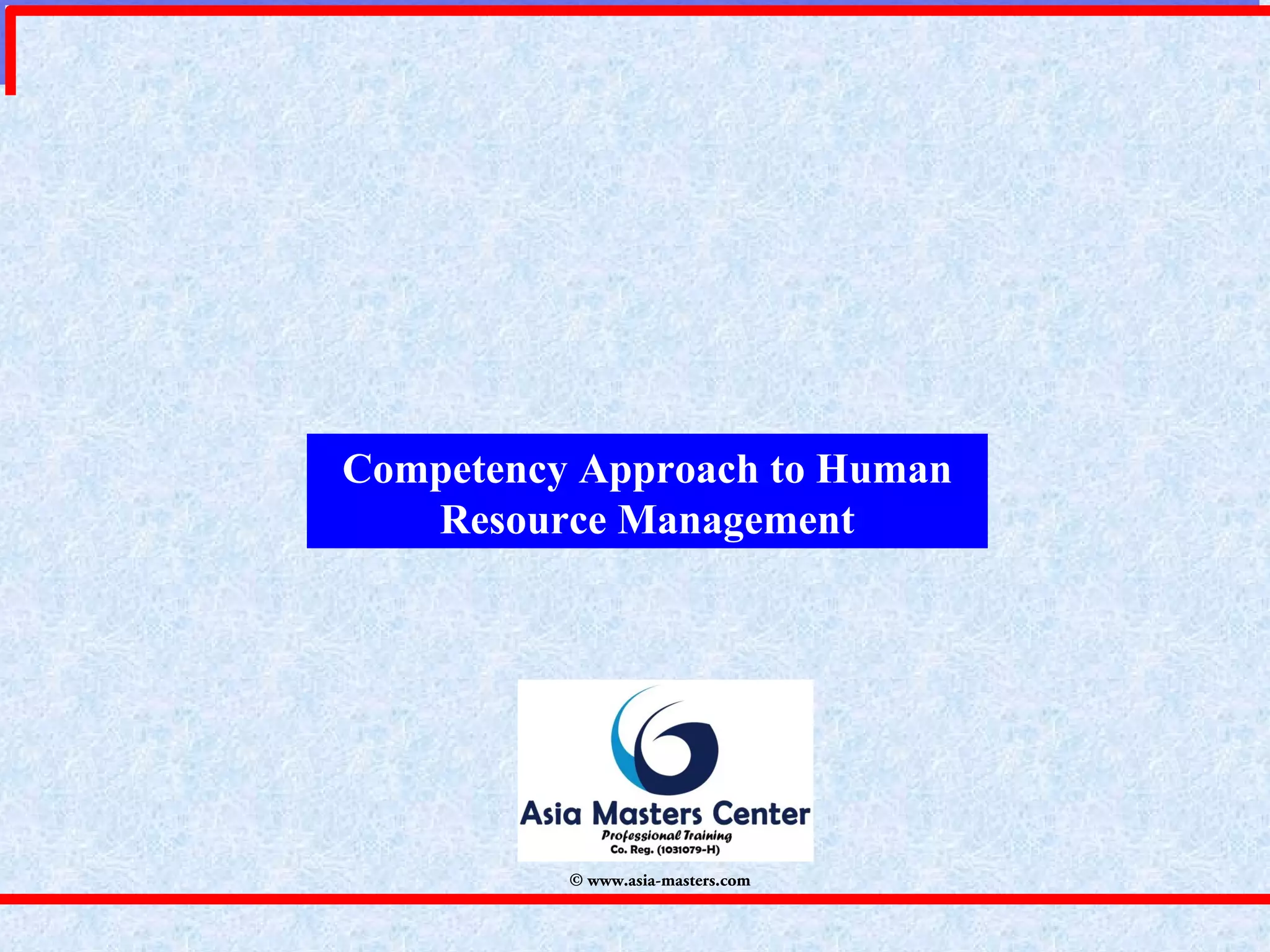 Competency Approach to Human Resource Management

Asia Masters Center
Professional Training
Co. Reg. (1031079-H)

© www.asia-masters.com